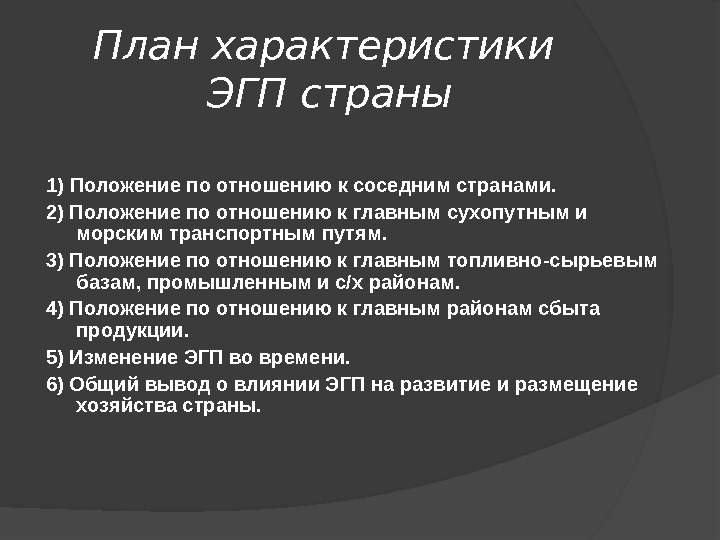 План характеристики ЭГП страны

1) Положение по отношению к соседним странами.

2) Положение по отношению к главным сухопутным и морским транспортным путям.

3) Положение по отношению к главным топливно-сырьевым базам, промышленным и с/х районам.

4) Положение по отношению к главным районам сбыта продукции.

5) Изменение ЭГП во времени.

6) Общий вывод о влиянии ЭГП на развитие и размещение хозяйства страны.